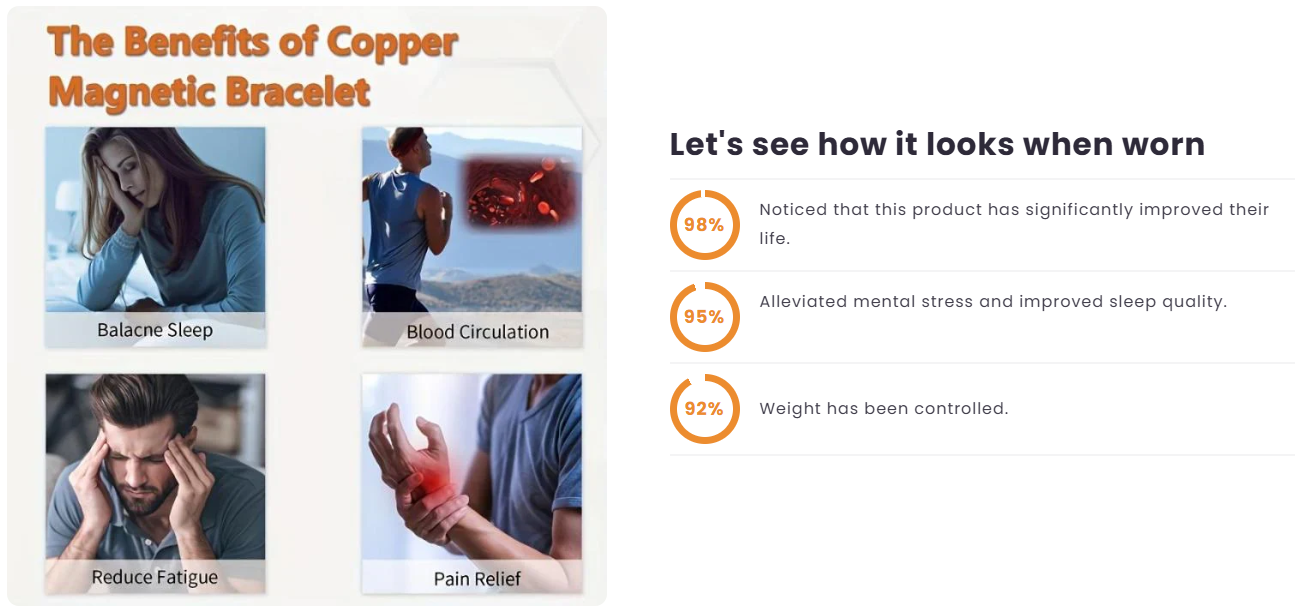 The Benefits of Copper Magnetic Bracelet

Balacne Sleep

Blood Circulation

Reduce Fatigue

Pain Relief

Let's see how it looks when worn

98%

Noticed that this product has significantly improved their life.

95%

Alleviated mental stress and improved sleep quality.

92%

Weight has been controlled.